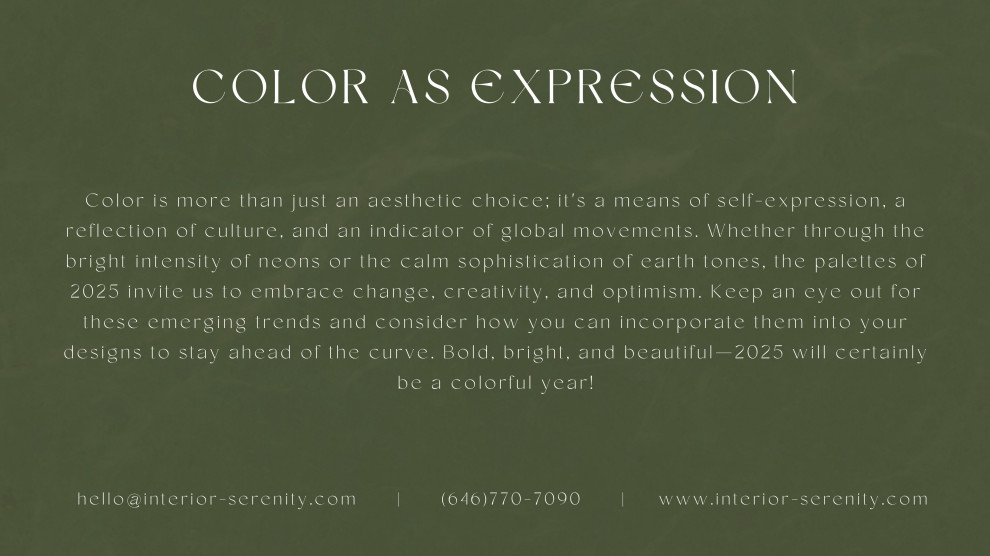 COLOR AS EXPRESSION

Color is more than just an aesthetic choice; it's a means of self-expression, a reflection of culture, and an indicator of global movements. Whether through the bright intensity of neons or the calm sophistication of earth tones, the palettes of 2025 invite us to embrace change, creativity, and optimism. Keep an eye out for these emerging trends and consider how you can incorporate them into your designs to stay ahead of the curve. Bold, bright, and beautiful—2025 will certainly be a colorful year!

hello@interior-serenity.com | (646)770-7090 | www.interior-serenity.com